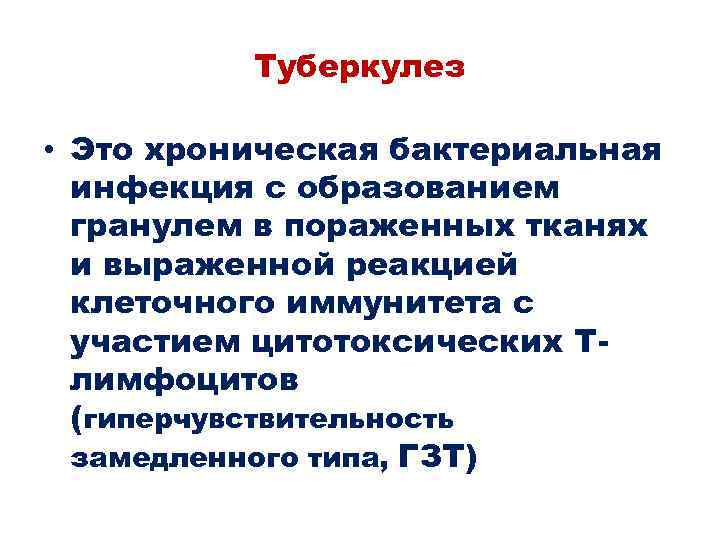 Туберкулез

• Это хроническая бактериальная инфекция с образованием гранулем в пораженных тканях и выраженной реакцией клеточного иммунитета с участием цитотоксических Т-лимфоцитов (гиперчувствительность замедленного типа, ГЗТ)